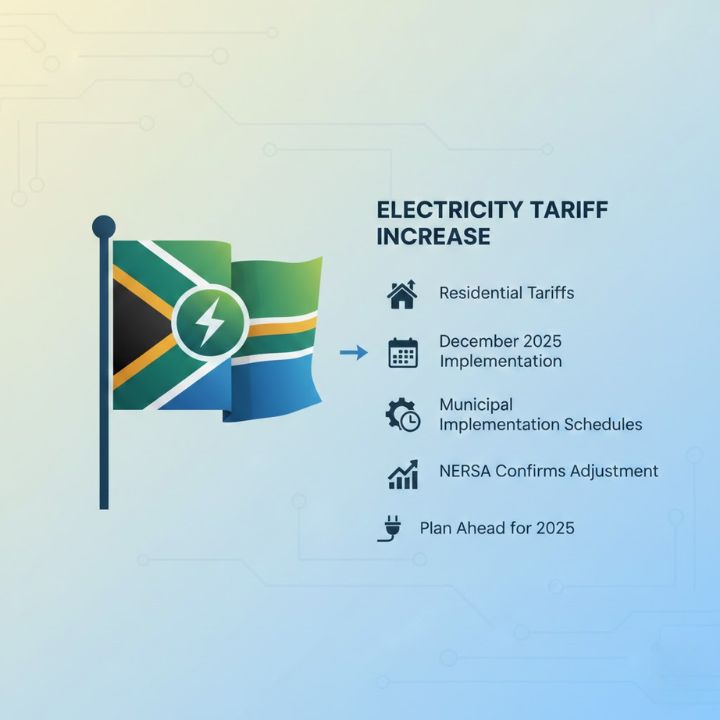 ELECTRICITY TARIFF INCREASE

Residential Tariffs

December 2025 Implementation

Municipal Implementation Schedules

NERSA Confirms Adjustment

Plan Ahead for 2025